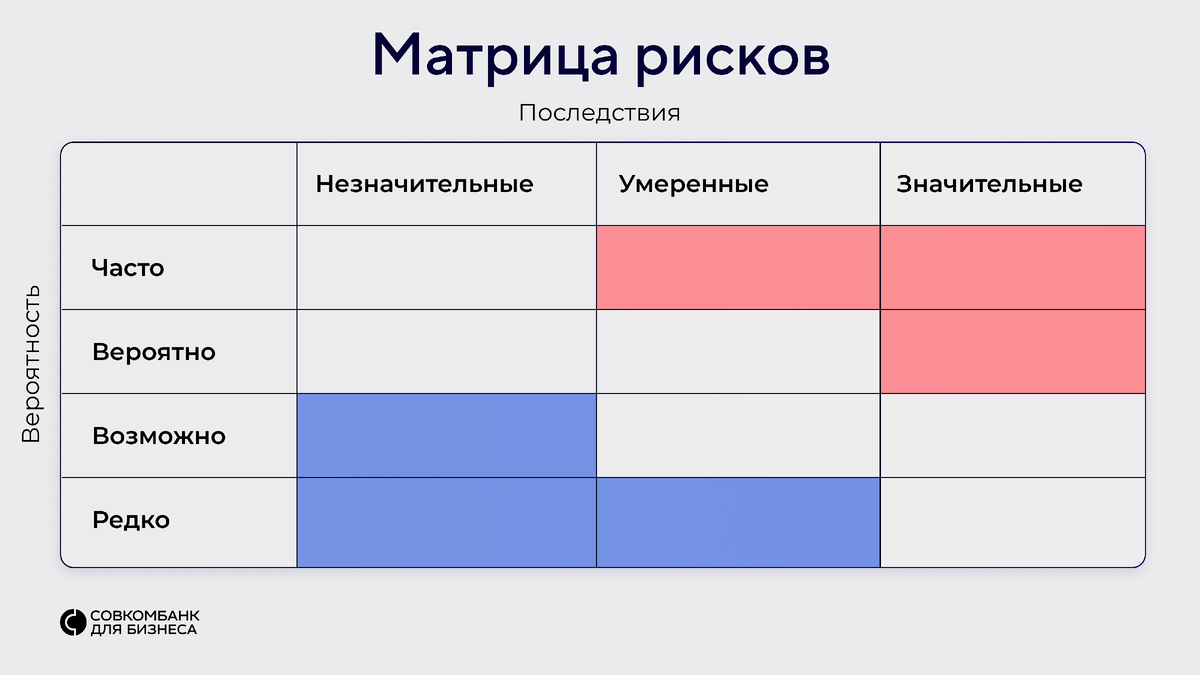 Матрица рисков

Последствия

Вероятность

| | Незначительные | Умеренные | Значительные |
|---|---|---|---|
| Часто | | | |
| Вероятно | | | |
| Возможно | | | |
| Редко | | | |

СОВКОМБАНК ДЛЯ БИЗНЕСА